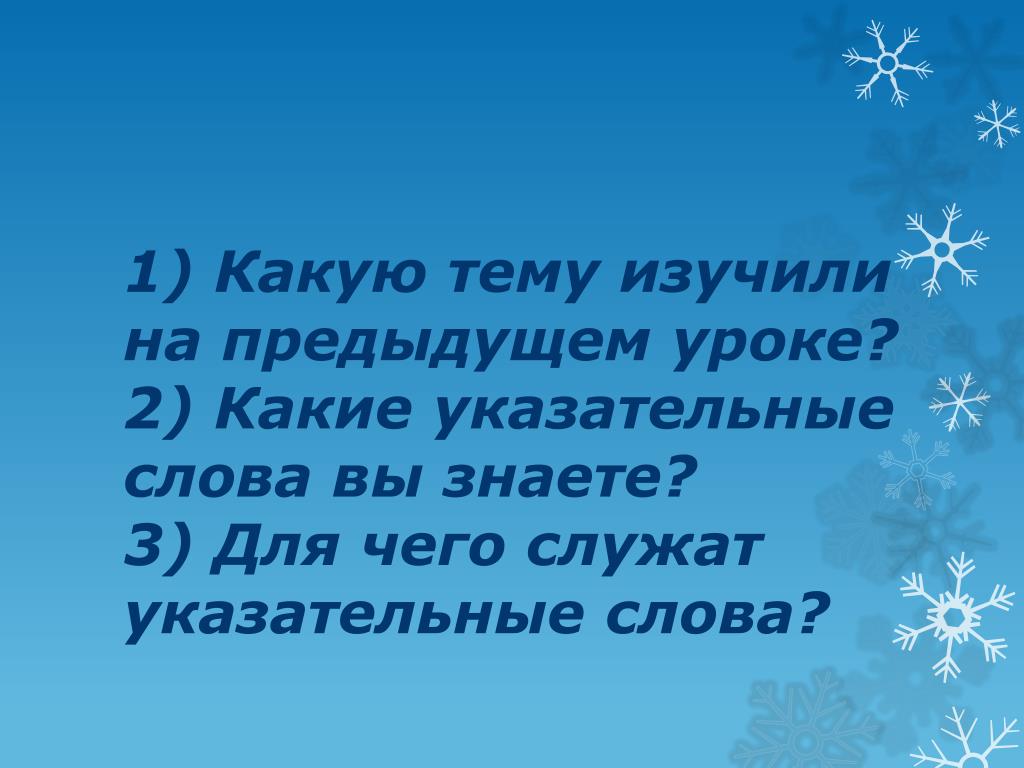 1) Какую тему изучили на предыдущем уроке?
2) Какие указательные слова вы знаете?
3) Для чего служат указательные слова?